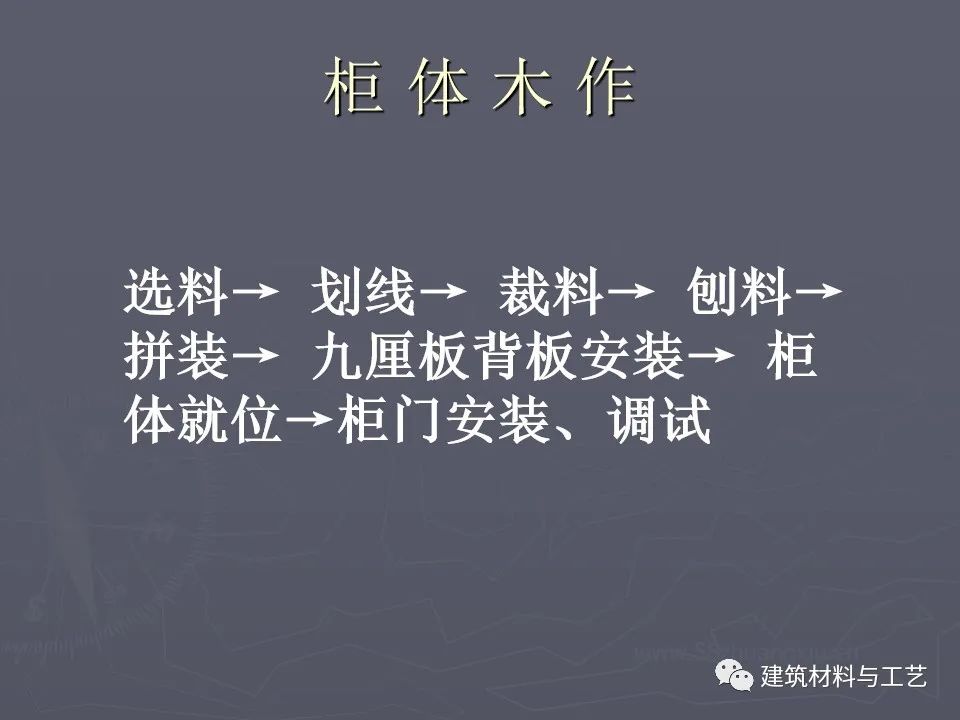 柜 体 木 作

选料→ 划线→ 裁料→ 刨料→ 拼装→ 九厘板背板安装→ 柜体就位→柜门安装、调试

建筑材料与工艺